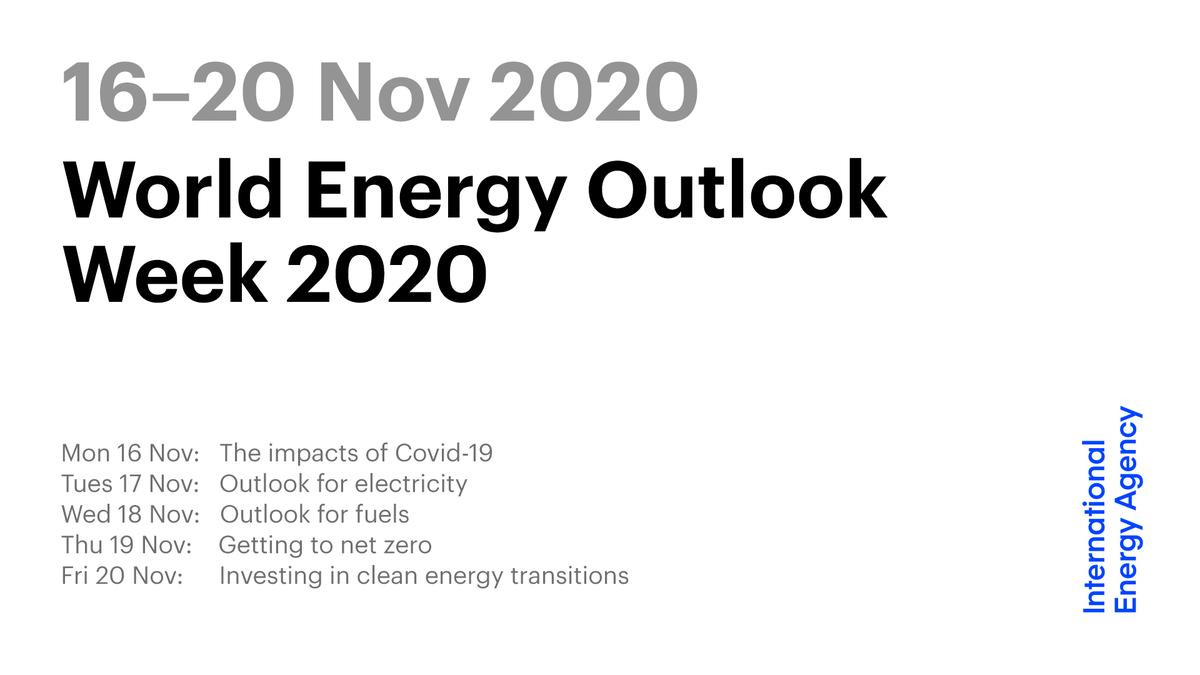 16–20 Nov 2020

World Energy Outlook Week 2020

Mon 16 Nov: The impacts of Covid-19
Tues 17 Nov: Outlook for electricity
Wed 18 Nov: Outlook for fuels
Thu 19 Nov: Getting to net zero
Fri 20 Nov: Investing in clean energy transitions

International Energy Agency